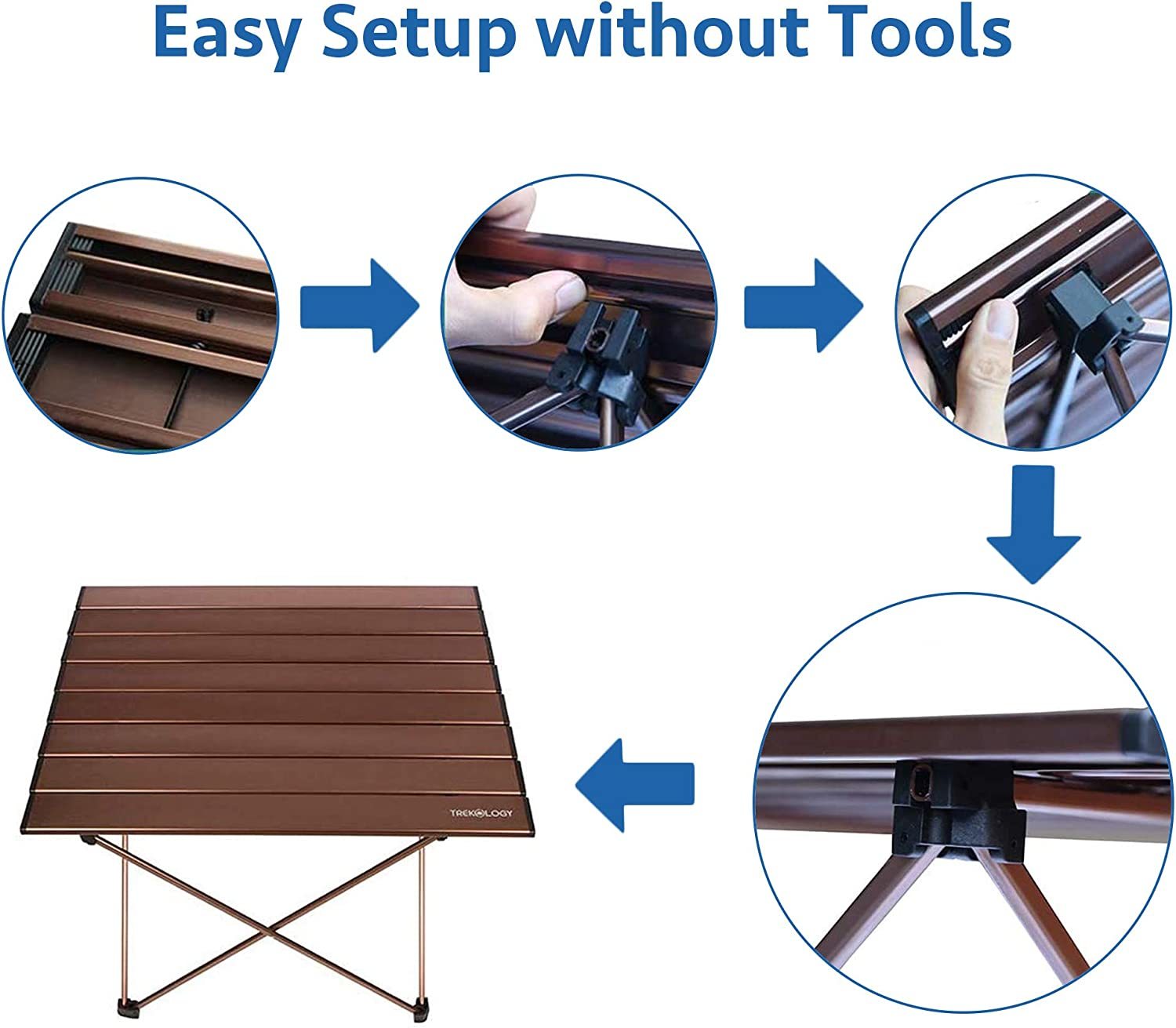 Easy Setup without Tools

TREKOLOGY